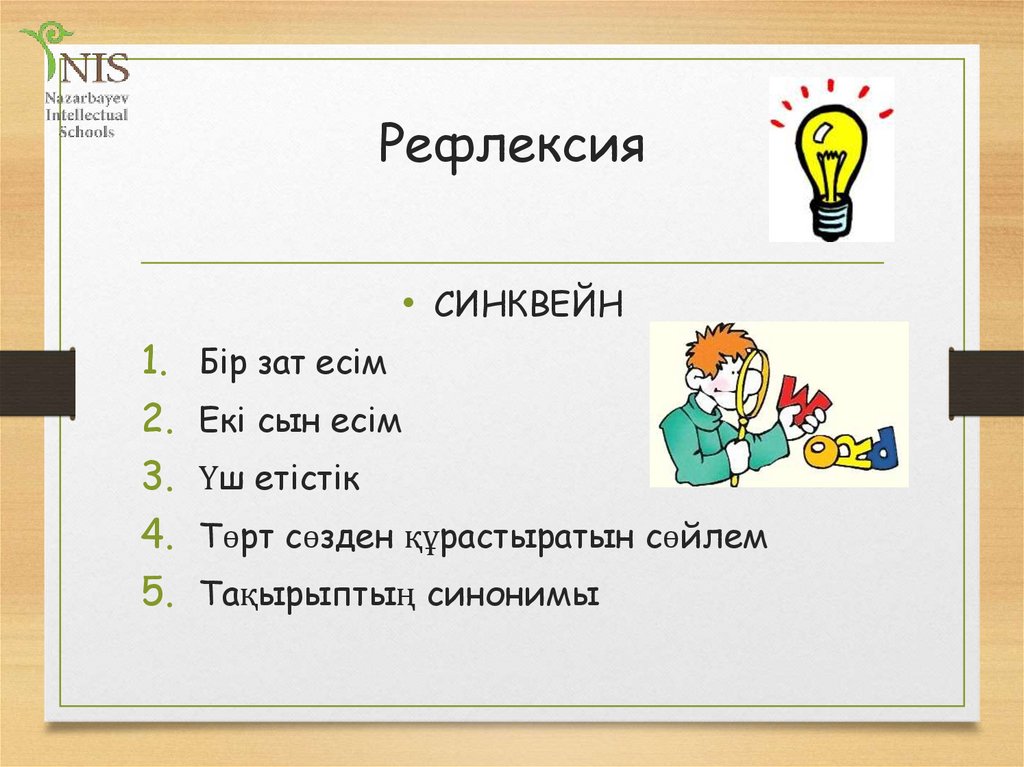 NIS
Nazarbayev
Intellectual
Schools

Рефлексия

• СИНКВЕЙН

1. Бір зат есім
2. Екі сын есім
3. Үш етістік
4. Төрт сөзден құрастыратын сөйлем
5. Тақырыптың синонимы

WORD